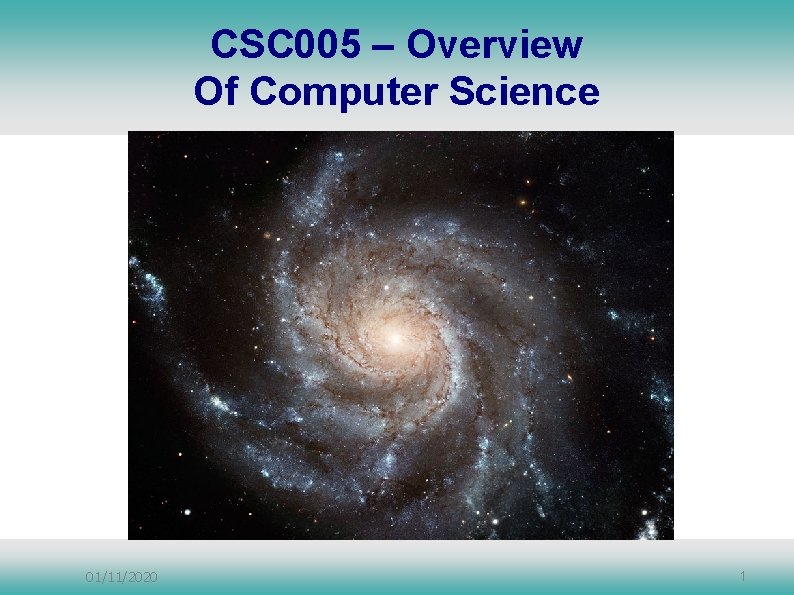 CSC005 – Overview
Of Computer Science

01/11/2020

1